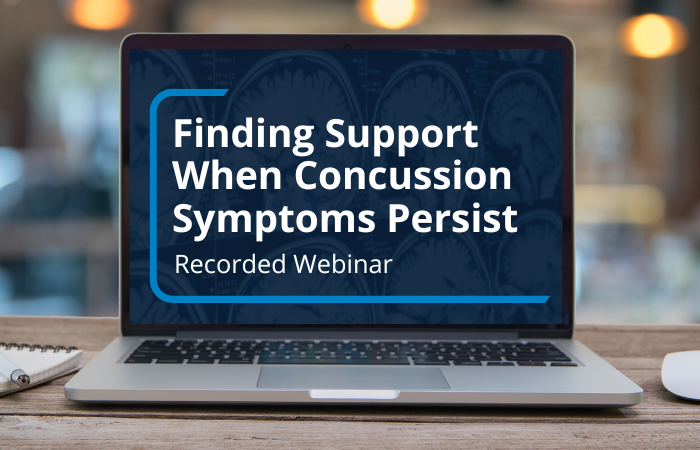 Finding Support When Concussion Symptoms Persist

Recorded Webinar